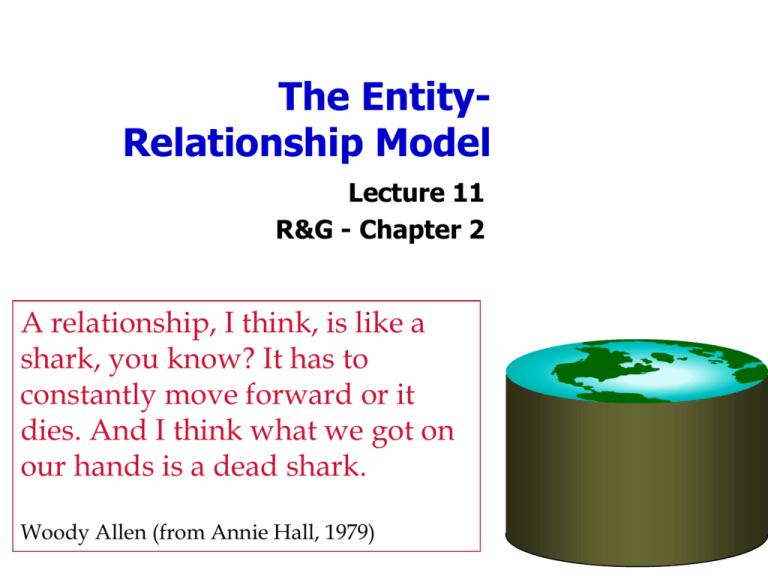 The Entity-Relationship Model

Lecture 11
R&G - Chapter 2

A relationship, I think, is like a shark, you know? It has to constantly move forward or it dies. And I think what we got on our hands is a dead shark.

Woody Allen (from Annie Hall, 1979)